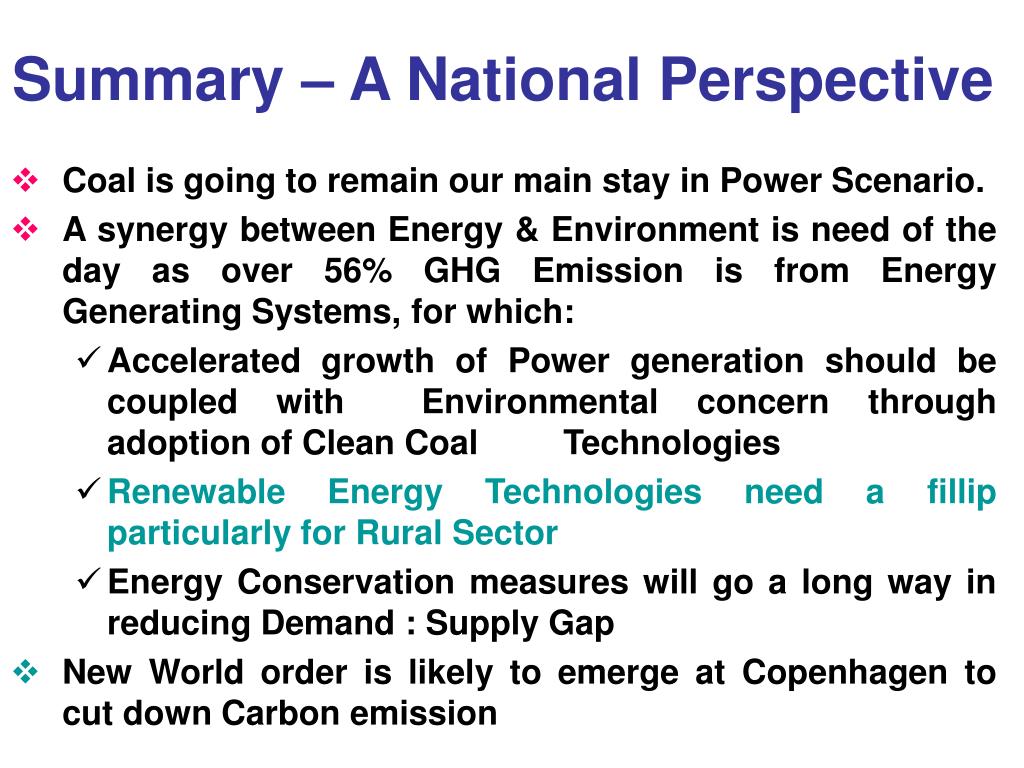 Summary – A National Perspective

❖ Coal is going to remain our main stay in Power Scenario.

❖ A synergy between Energy & Environment is need of the day as over 56% GHG Emission is from Energy Generating Systems, for which:

✓ Accelerated growth of Power generation should be coupled with Environmental concern through adoption of Clean Coal Technologies

✓ Renewable Energy Technologies need a fillip particularly for Rural Sector

✓ Energy Conservation measures will go a long way in reducing Demand : Supply Gap

❖ New World order is likely to emerge at Copenhagen to cut down Carbon emission